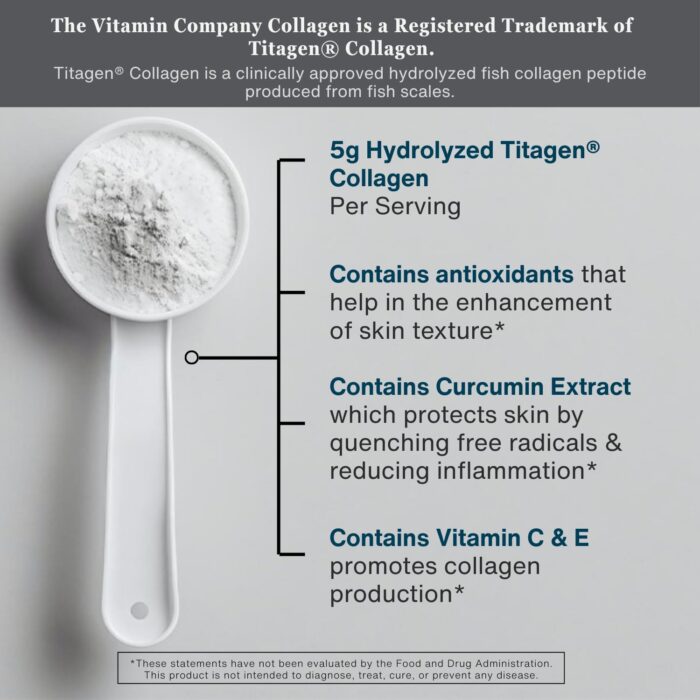 The Vitamin Company Collagen is a Registered Trademark of Titagen® Collagen.

Titagen® Collagen is a clinically approved hydrolyzed fish collagen peptide produced from fish scales.

5g Hydrolyzed Titagen® Collagen
Per Serving

Contains antioxidants that help in the enhancement of skin texture*

Contains Curcumin Extract which protects skin by quenching free radicals & reducing inflammation*

Contains Vitamin C & E promotes collagen production*

*These statements have not been evaluated by the Food and Drug Administration. This product is not intended to diagnose, treat, cure, or prevent any disease.